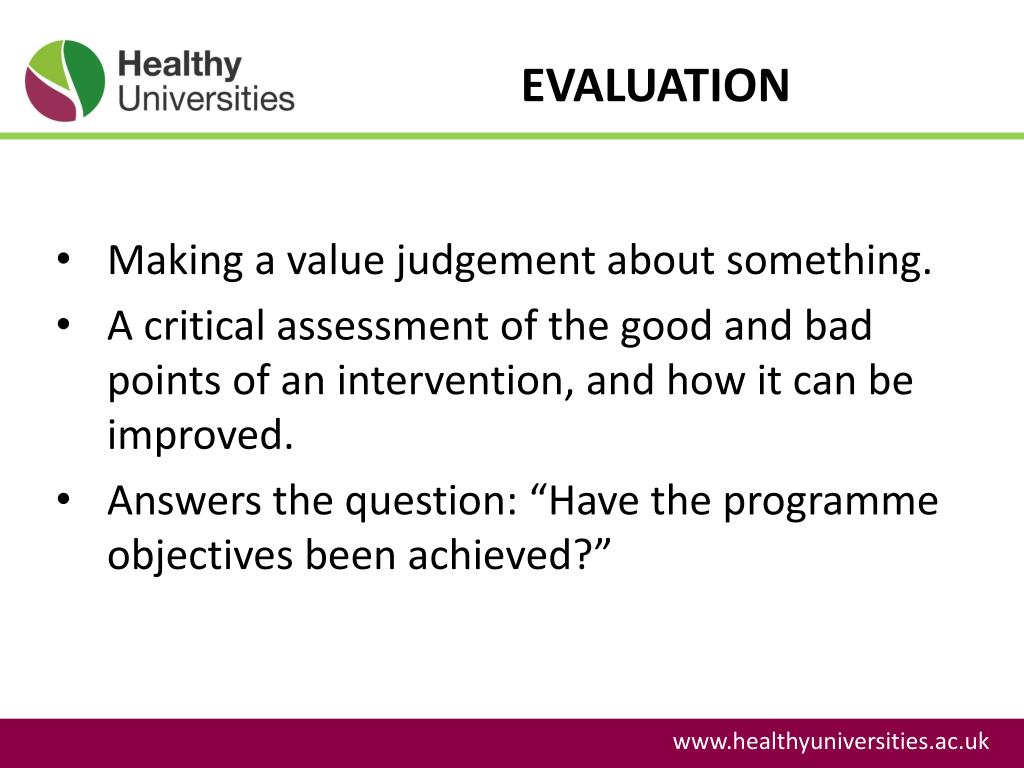 Healthy Universities

EVALUATION

• Making a value judgement about something.
• A critical assessment of the good and bad points of an intervention, and how it can be improved.
• Answers the question: “Have the programme objectives been achieved?”

www.healthyuniversities.ac.uk